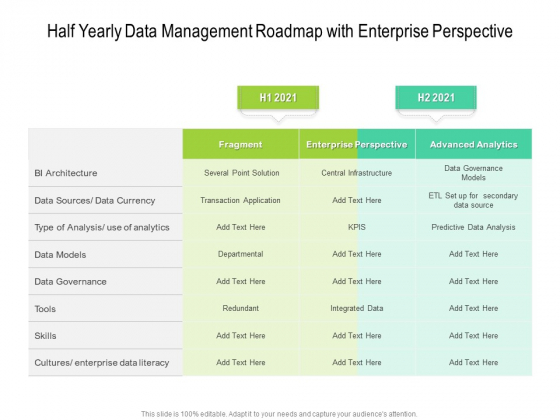 Half Yearly Data Management Roadmap with Enterprise Perspective

H1 2021

H2 2021

| | Fragment | Enterprise Perspective | Advanced Analytics |
|---|---|---|---|
| BI Architecture | Several Point Solution | Central Infrastructure | Data Governance Models |
| Data Sources/ Data Currency | Transaction Application | Add Text Here | ETL Set up for secondary data source |
| Type of Analysis/ use of analytics | Add Text Here | KPIS | Predictive Data Analysis |
| Data Models | Departmental | Add Text Here | Add Text Here |
| Data Governance | Add Text Here | Add Text Here | Add Text Here |
| Tools | Redundant | Integrated Data | Add Text Here |
| Skills | Add Text Here | Add Text Here | Add Text Here |
| Cultures/ enterprise data literacy | Add Text Here | Add Text Here | Add Text Here |

This slide is 100% editable. Adapt it to your needs and capture your audience's attention.